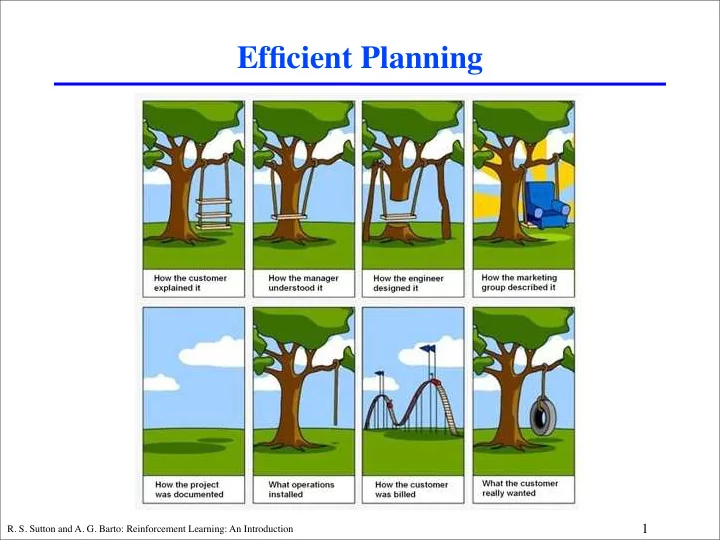 Efficient Planning

How the customer explained it

How the manager understood it

How the engineer designed it

How the marketing group described it

How the project was documented

What operations installed

How the customer was billed

What the customer really wanted

R. S. Sutton and A. G. Barto: Reinforcement Learning: An Introduction

1